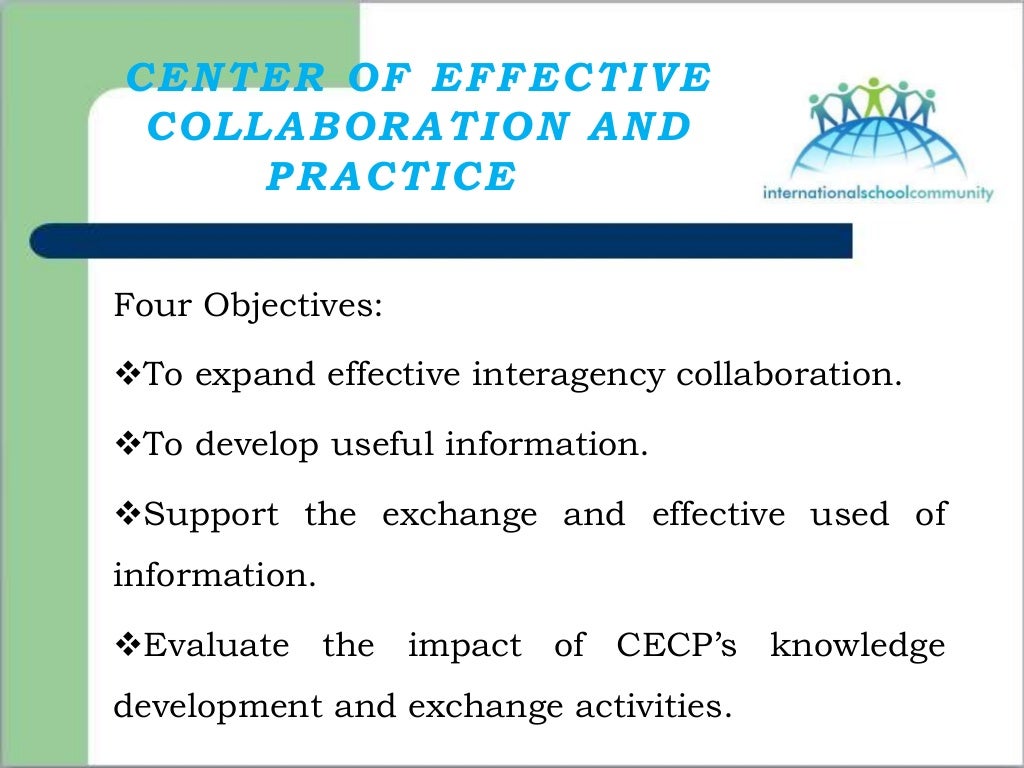 CENTER OF EFFECTIVE COLLABORATION AND PRACTICE

internationalschoolcommunity

Four Objectives:

❖To expand effective interagency collaboration.

❖To develop useful information.

❖Support the exchange and effective used of information.

❖Evaluate the impact of CECP's knowledge development and exchange activities.